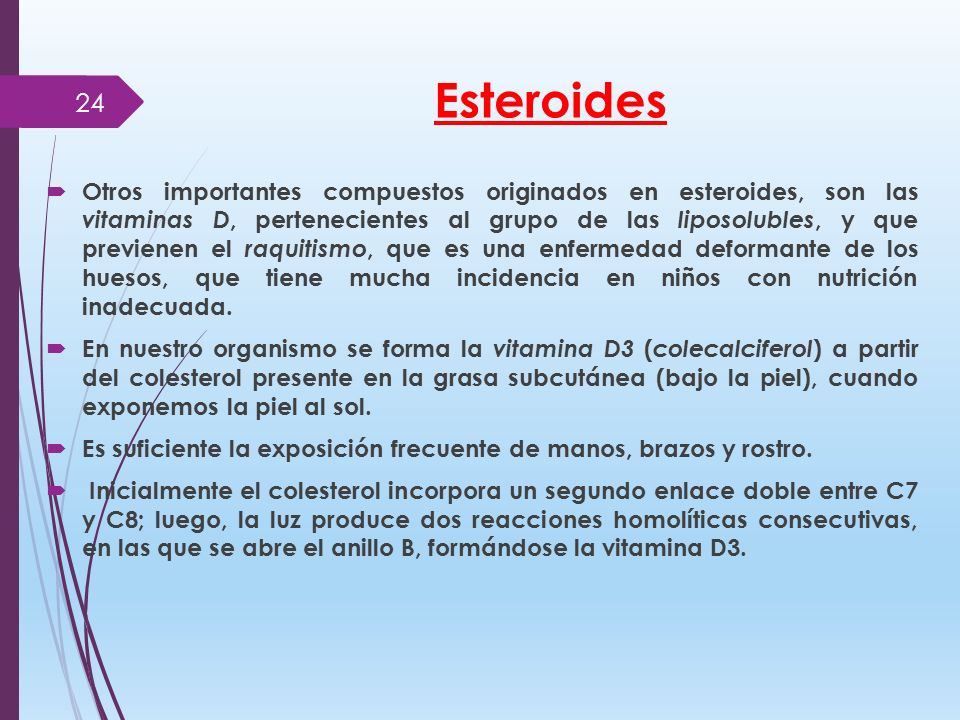 24

Esteroides

Otros importantes compuestos originados en esteroides, son las vitaminas D, pertenecientes al grupo de las liposolubles, y que previenen el raquitismo, que es una enfermedad deformante de los huesos, que tiene mucha incidencia en niños con nutrición inadecuada.

En nuestro organismo se forma la vitamina D3 (colecalciferol) a partir del colesterol presente en la grasa subcutánea (bajo la piel), cuando exponemos la piel al sol.

Es suficiente la exposición frecuente de manos, brazos y rostro.

Inicialmente el colesterol incorpora un segundo enlace doble entre C7 y C8; luego, la luz produce dos reacciones homolíticas consecutivas, en las que se abre el anillo B, formándose la vitamina D3.